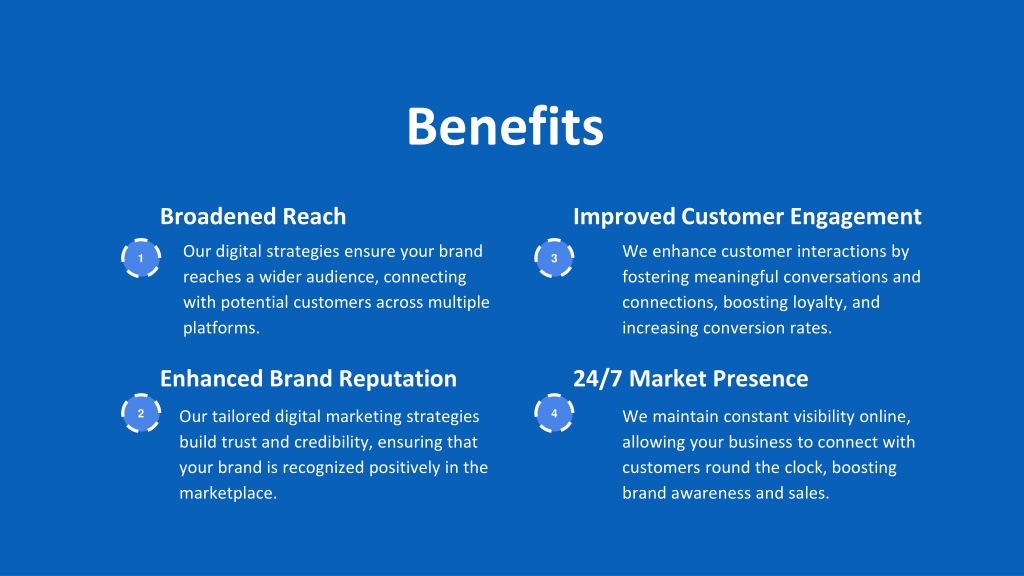 Benefits

Broadened Reach

1

Our digital strategies ensure your brand reaches a wider audience, connecting with potential customers across multiple platforms.

Enhanced Brand Reputation

2

Our tailored digital marketing strategies build trust and credibility, ensuring that your brand is recognized positively in the marketplace.

Improved Customer Engagement

3

We enhance customer interactions by fostering meaningful conversations and connections, boosting loyalty, and increasing conversion rates.

24/7 Market Presence

4

We maintain constant visibility online, allowing your business to connect with customers round the clock, boosting brand awareness and sales.